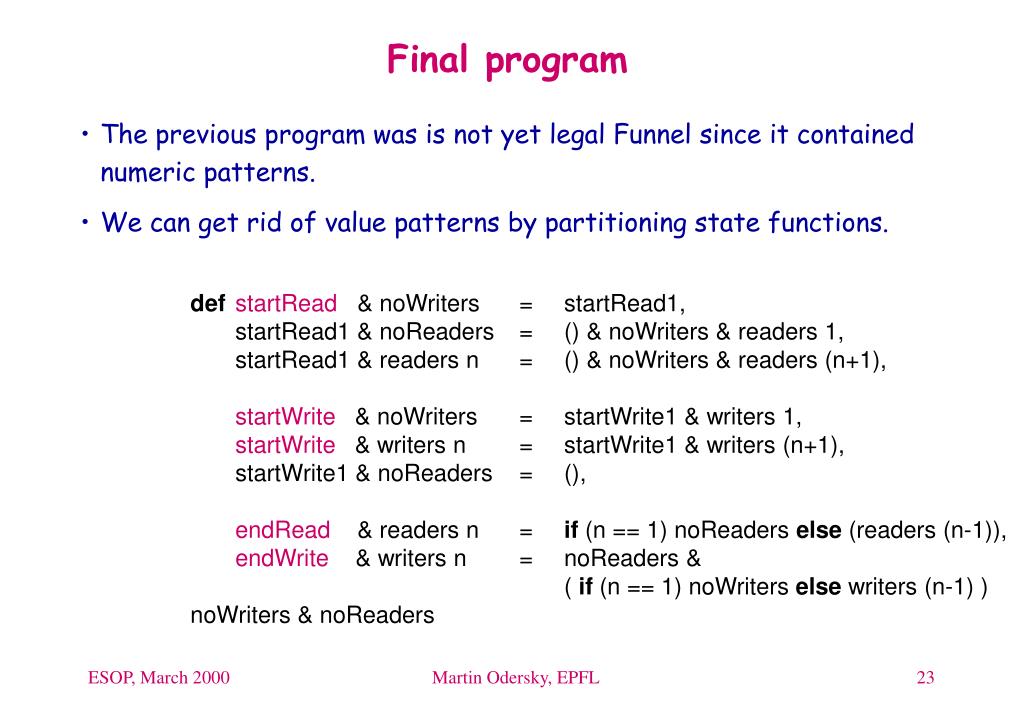 Final program

• The previous program was is not yet legal Funnel since it contained numeric patterns.

• We can get rid of value patterns by partitioning state functions.

def startRead & noWriters = startRead1,
startRead1 & noReaders = () & noWriters & readers 1,
startRead1 & readers n = () & noWriters & readers (n+1),

startWrite & noWriters = startWrite1 & writers 1,
startWrite & writers n = startWrite1 & writers (n+1),
startWrite1 & noReaders = (),

endRead & readers n = if (n == 1) noReaders else (readers (n-1)),
endWrite & writers n = noReaders &
( if (n == 1) noWriters else writers (n-1) )
noWriters & noReaders

ESOP, March 2000

Martin Odersky, EPFL

23